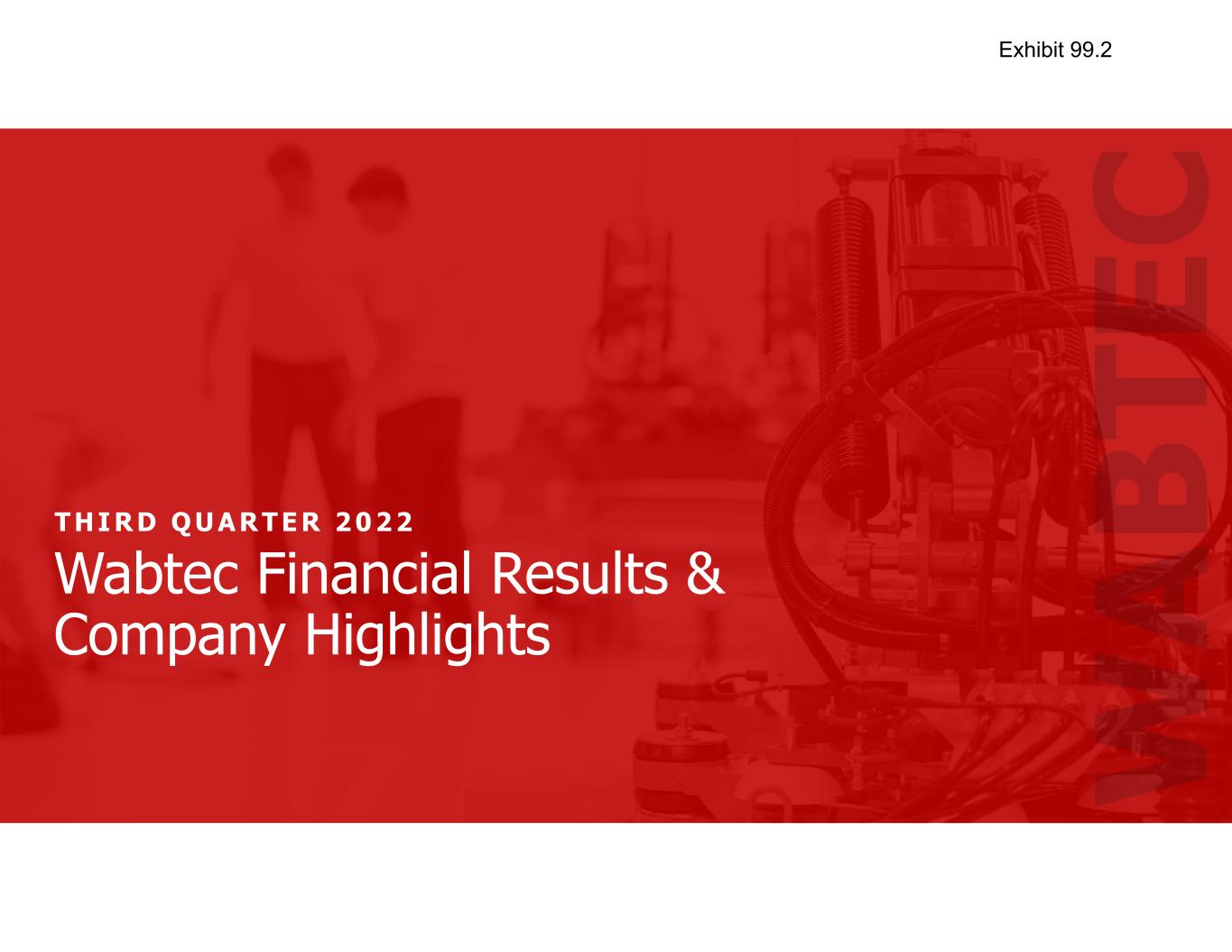 Exhibit 99.2

THIRD QUARTER 2022

Wabtec Financial Results & Company Highlights

WABTEC